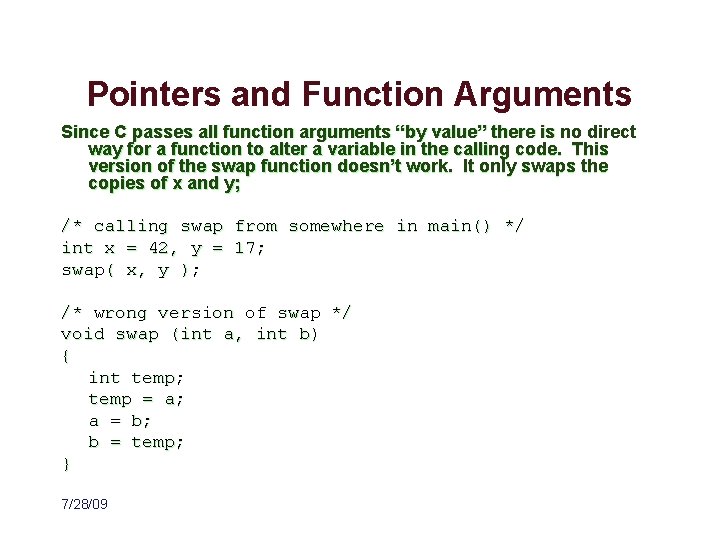 Pointers and Function Arguments

Since C passes all function arguments “by value” there is no direct way for a function to alter a variable in the calling code. This version of the swap function doesn’t work. It only swaps the copies of x and y;

/* calling swap from somewhere in main() */
int x = 42, y = 17;
swap( x, y );

/* wrong version of swap */
void swap (int a, int b)
{
int temp;
temp = a;
a = b;
b = temp;
}

7/28/09